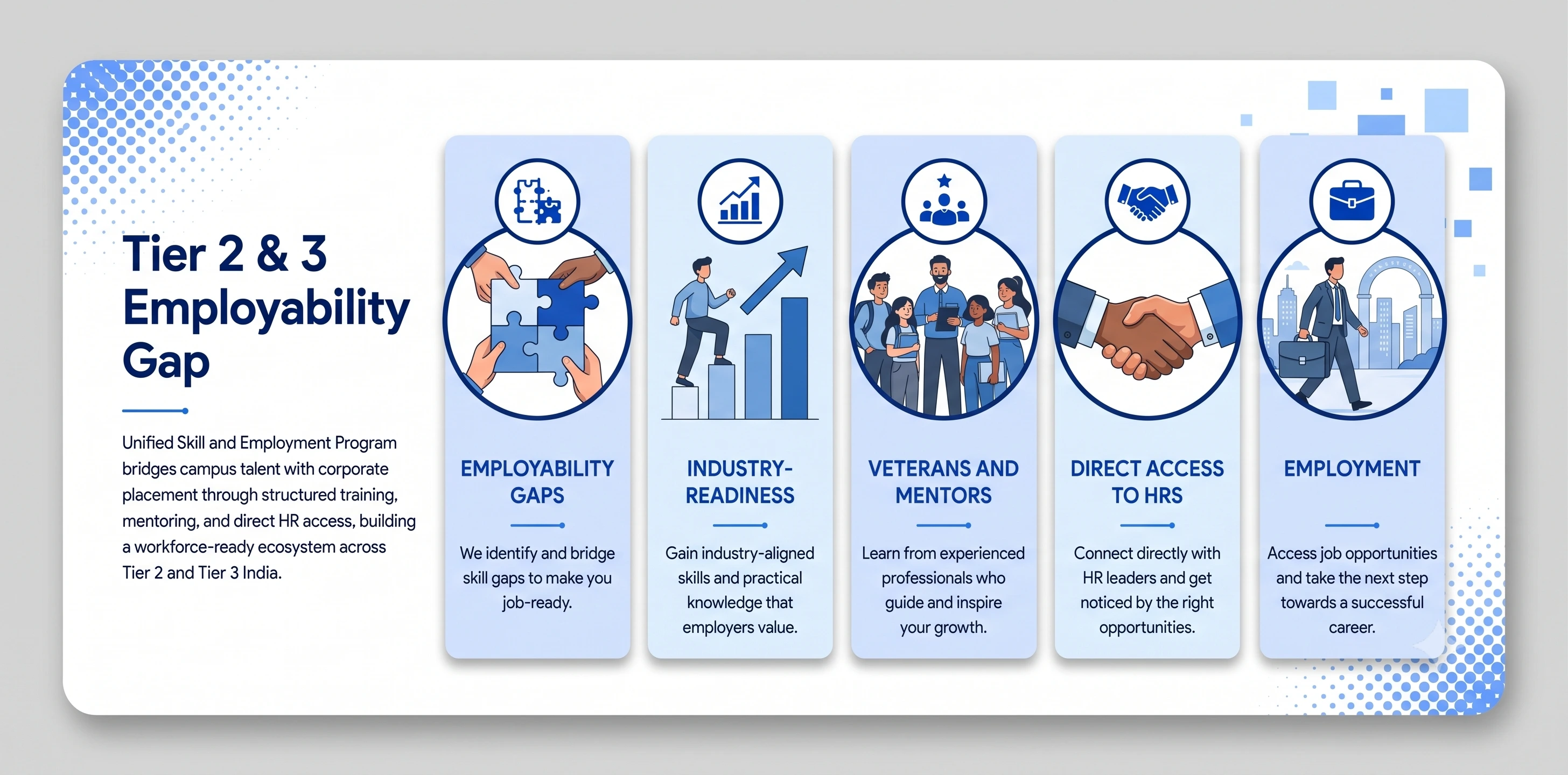 Tier 2 & 3 Employability Gap

Unified Skill and Employment Program bridges campus talent with corporate placement through structured training, mentoring, and direct HR access, building a workforce-ready ecosystem across Tier 2 and Tier 3 India.

EMPLOYABILITY GAPS

We identify and bridge skill gaps to make you job-ready.

INDUSTRY-READINESS

Gain industry-aligned skills and practical knowledge that employers value.

VETERANS AND MENTORS

Learn from experienced professionals who guide and inspire your growth.

DIRECT ACCESS TO HRS

Connect directly with HR leaders and get noticed by the right opportunities.

EMPLOYMENT

Access job opportunities and take the next step towards a successful career.